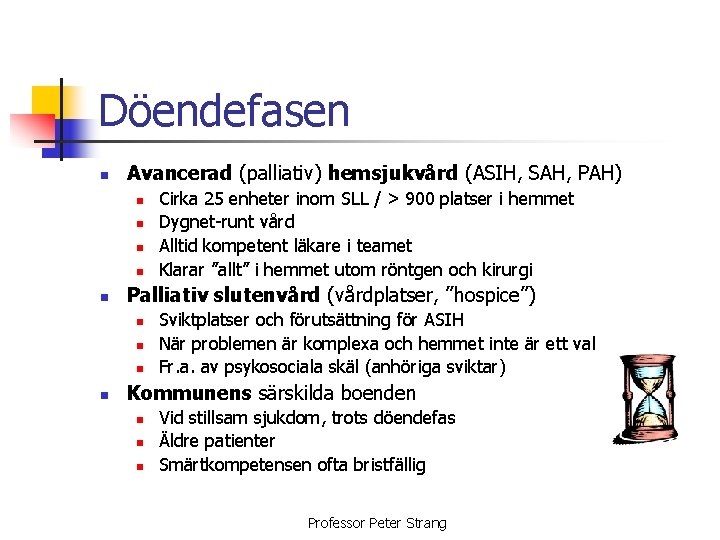 Döendefasen

- Avancerad (palliativ) hemsjukvård (ASIH, SAH, PAH)
  - Cirka 25 enheter inom SLL / > 900 platser i hemmet
  - Dygnet-runt vård
  - Alltid kompetent läkare i teamet
  - Klarar ”allt” i hemmet utom röntgen och kirurgi
- Palliativ slutenvård (vårdplatser, ”hospice”)
  - Sviktplatser och förutsättning för ASIH
  - När problemen är komplexa och hemmet inte är ett val
  - Fr.a. av psykosociala skäl (anhöriga sviktar)
- Kommunens särskilda boenden
  - Vid stillsam sjukdom, trots döendefas
  - Äldre patienter
  - Smärtkompetensen ofta bristfällig

Professor Peter Strang